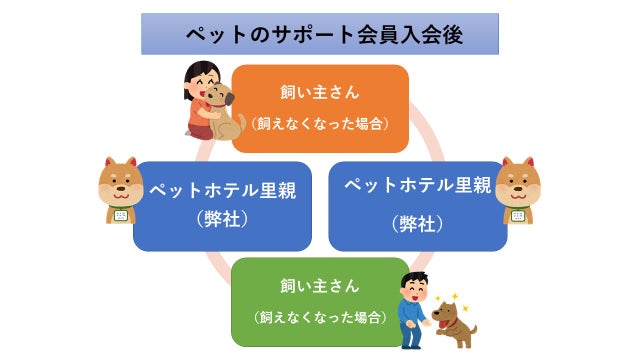 ペットのサポート会員入会後

飼い主さん
（飼えなくなった場合）

ペットホテル里親
（弊社）

ペットホテル里親
（弊社）

飼い主さん
（飼えなくなった場合）